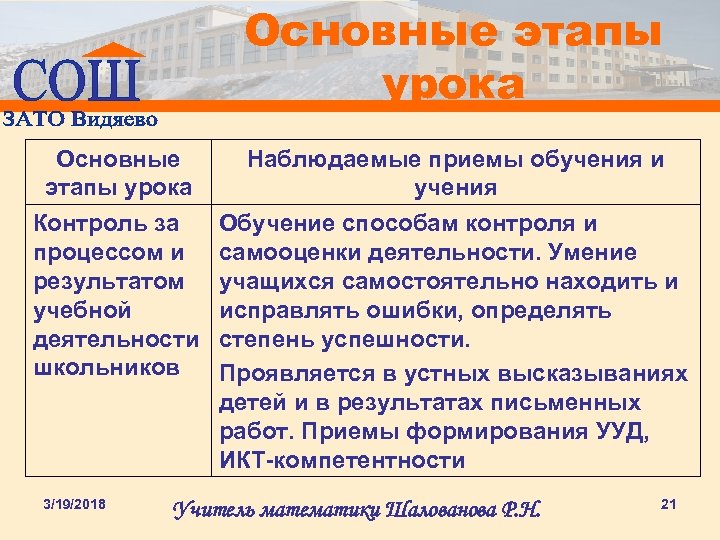 СОШ
ЗАТО Видяево

Основные этапы урока

| Основные этапы урока | Наблюдаемые приемы обучения и учения |
|---|---|
| Контроль за процессом и результатом учебной деятельности школьников | Обучение способам контроля и самооценки деятельности. Умение учащихся самостоятельно находить и исправлять ошибки, определять степень успешности. Проявляется в устных высказываниях детей и в результатах письменных работ. Приемы формирования УУД, ИКТ-компетентности |

3/19/2018
Учитель математики Шалованова Р.Н.
21